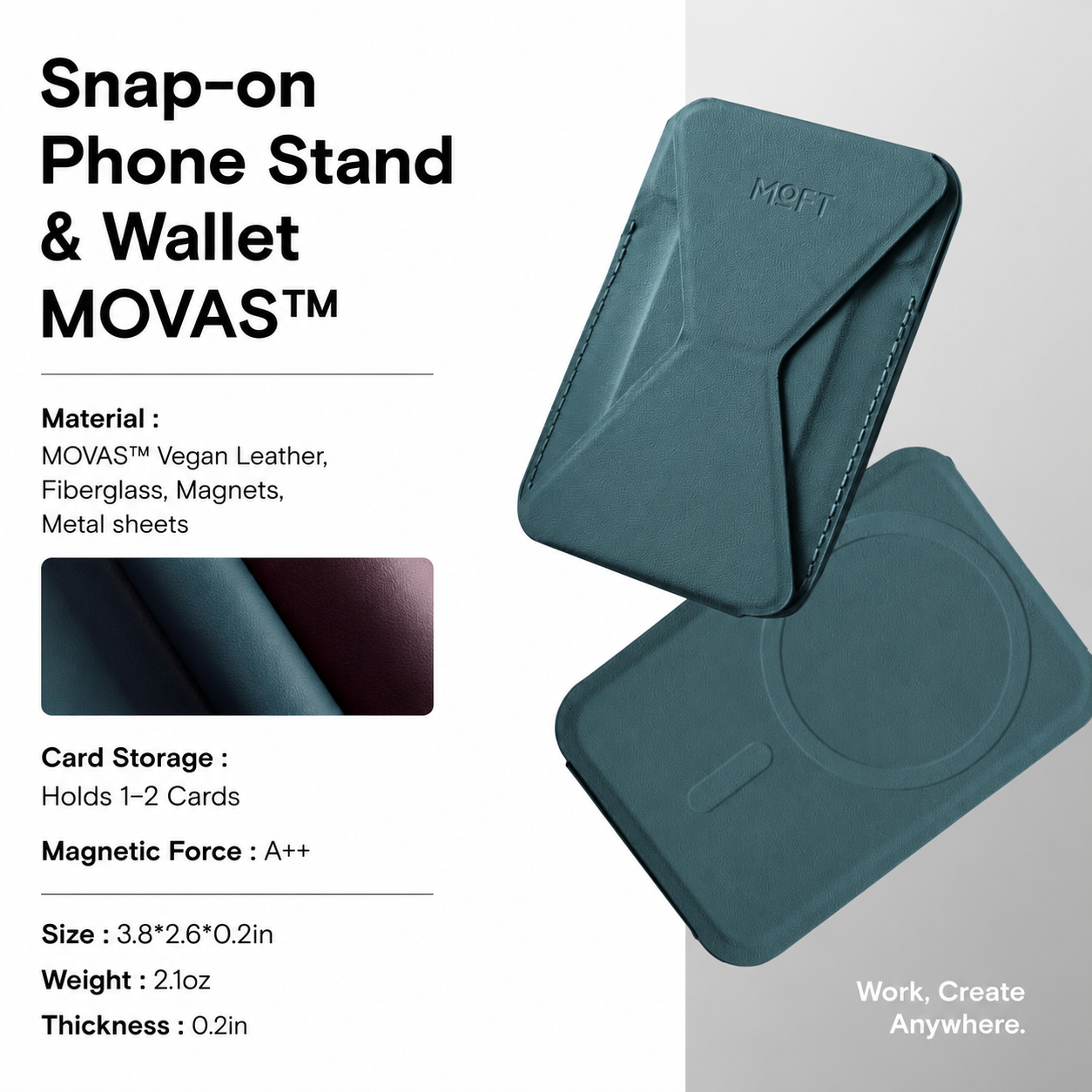 Snap-on Phone Stand & Wallet MOVAS™

Material :
MOVAS™ Vegan Leather, Fiberglass, Magnets, Metal sheets

Card Storage :
Holds 1–2 Cards

Magnetic Force : A++

Size : 3.8*2.6*0.2in

Weight : 2.1oz

Thickness : 0.2in

MOFT

Work, Create Anywhere.